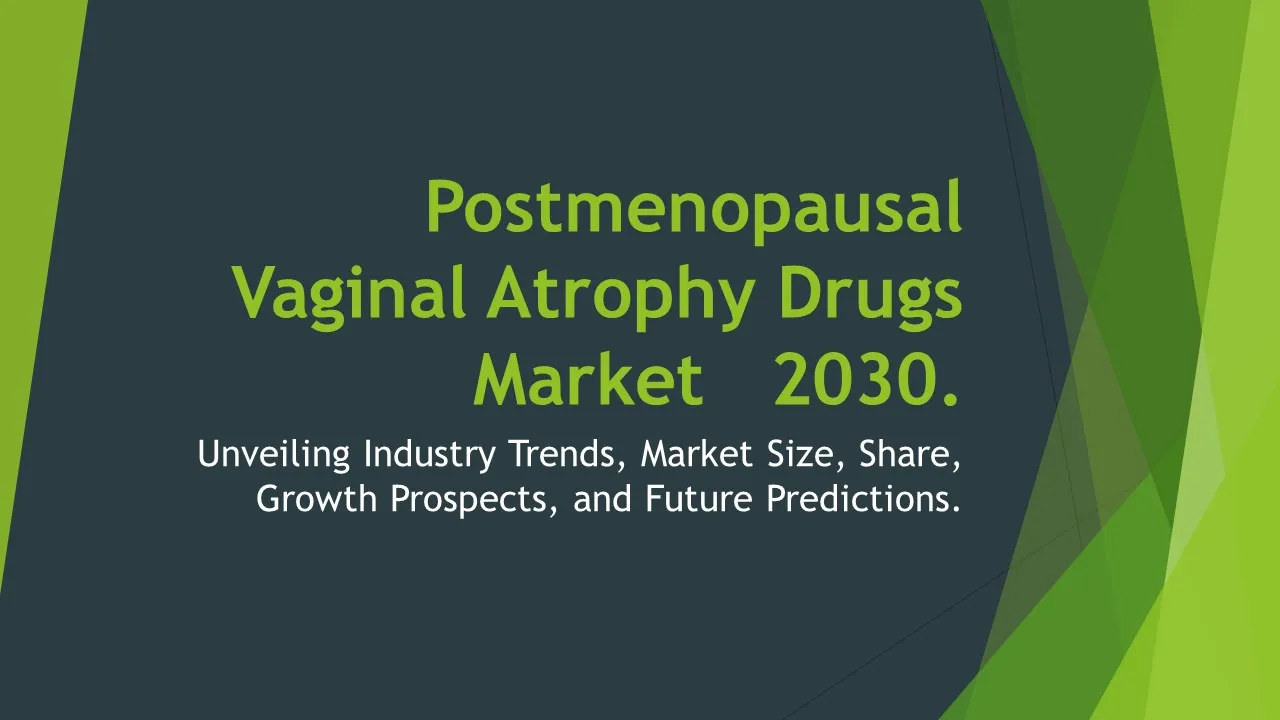 Postmenopausal Vaginal Atrophy Drugs Market 2030.

Unveiling Industry Trends, Market Size, Share, Growth Prospects, and Future Predictions.